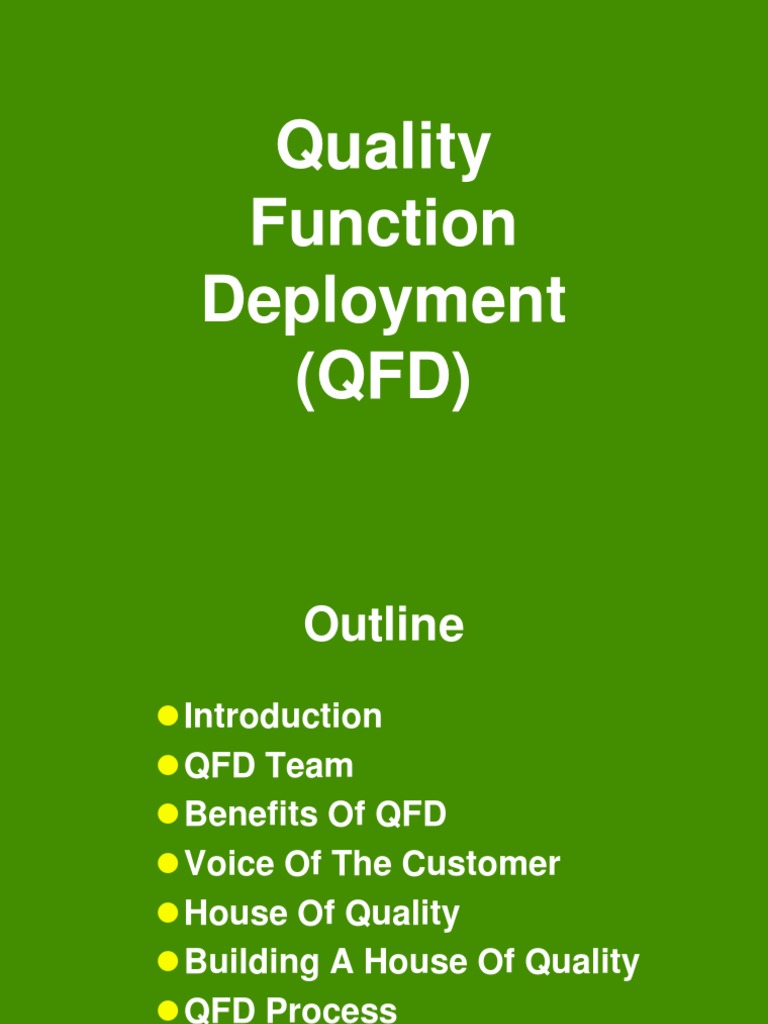 Quality Function Deployment (QFD)

Outline

- Introduction
- QFD Team
- Benefits Of QFD
- Voice Of The Customer
- House Of Quality
- Building A House Of Quality
- QFD Process